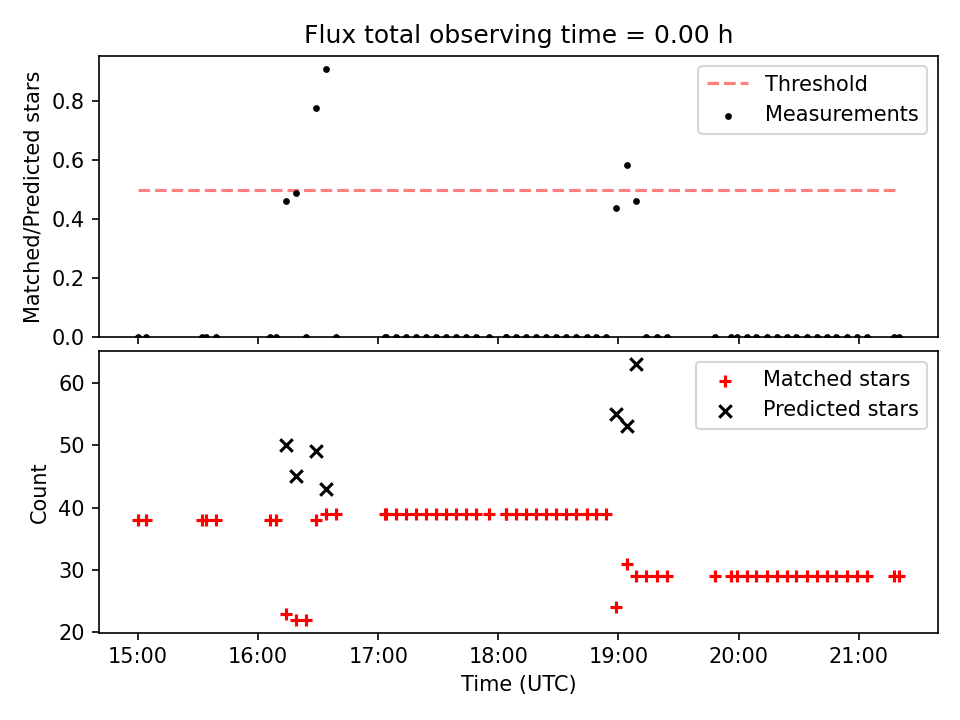 Flux total observing time = 0.00 h

Matched/Predicted stars

0.8
0.6
0.4
0.2
0.0

Threshold
Measurements

Count

60
50
40
30
20

Matched stars
Predicted stars

15:00
16:00
17:00
18:00
19:00
20:00
21:00

Time (UTC)